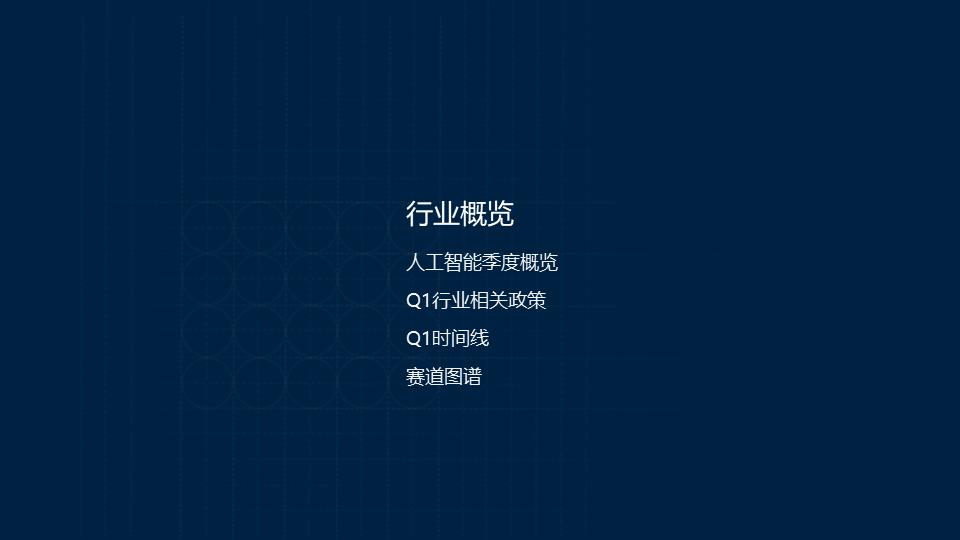 行业概览

人工智能季度概览

Q1行业相关政策

Q1时间线

赛道图谱